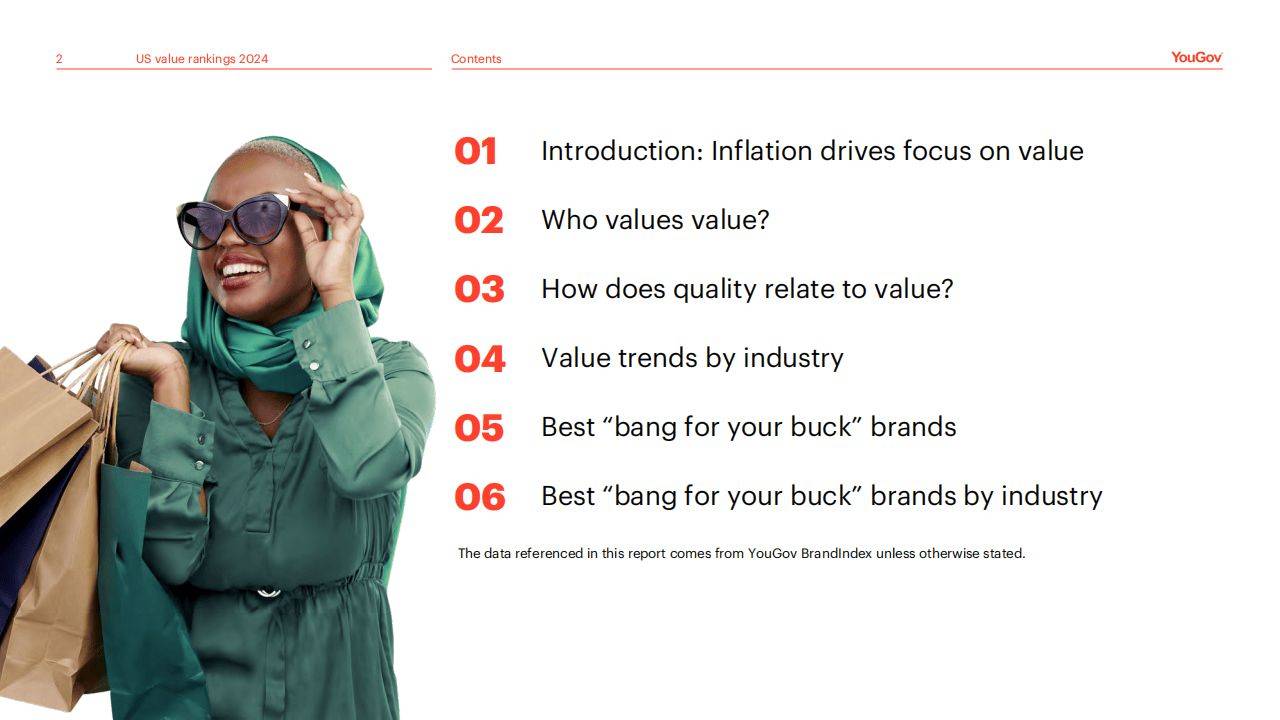 2 US value rankings 2024

Contents

YouGov

01 Introduction: Inflation drives focus on value

02 Who values value?

03 How does quality relate to value?

04 Value trends by industry

05 Best “bang for your buck” brands

06 Best “bang for your buck” brands by industry

The data referenced in this report comes from YouGov BrandIndex unless otherwise stated.